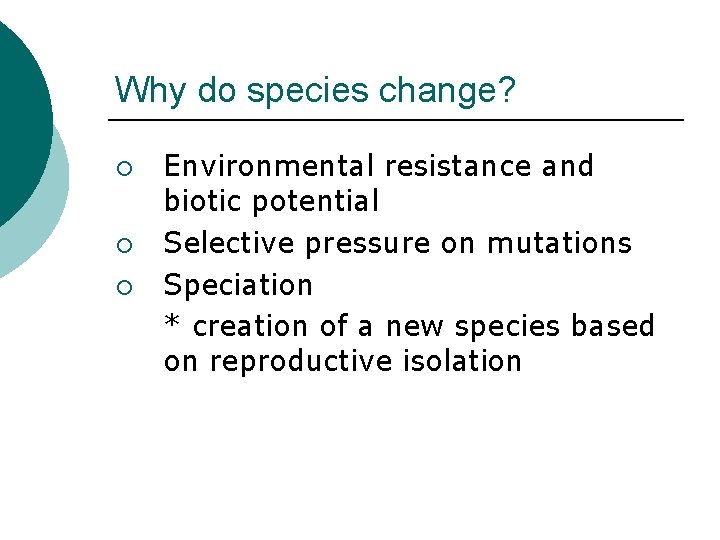 Why do species change?

○ Environmental resistance and biotic potential
○ Selective pressure on mutations
○ Speciation
* creation of a new species based on reproductive isolation